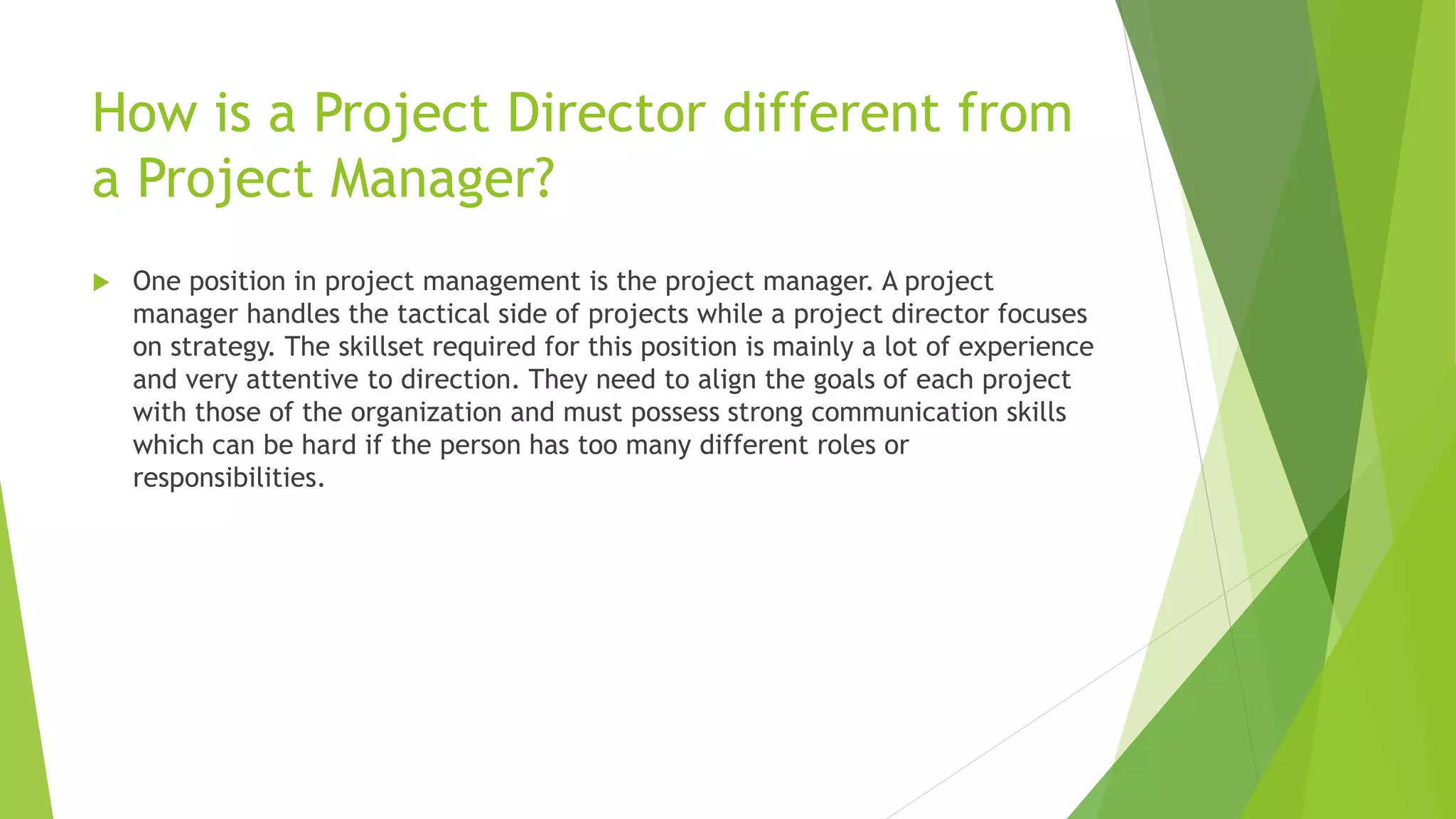 How is a Project Director different from a Project Manager?

One position in project management is the project manager. A project manager handles the tactical side of projects while a project director focuses on strategy. The skillset required for this position is mainly a lot of experience and very attentive to direction. They need to align the goals of each project with those of the organization and must possess strong communication skills which can be hard if the person has too many different roles or responsibilities.